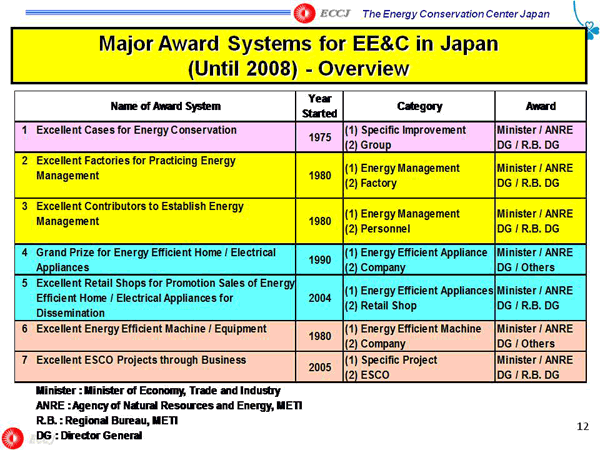 ECCJ The Energy Conservation Center Japan

Major Award Systems for EE&C in Japan (Until 2008) - Overview

| Name of Award System | Year Started | Category | Award |
|---|---|---|---|
| 1 Excellent Cases for Energy Conservation | 1975 | (1) Specific Improvement (2) Group | Minister / ANRE DG / R.B. DG |
| 2 Excellent Factories for Practicing Energy Management | 1980 | (1) Energy Management (2) Factory | Minister / ANRE DG / R.B. DG |
| 3 Excellent Contributors to Establish Energy Management | 1980 | (1) Energy Management (2) Personnel | Minister / ANRE DG / R.B. DG |
| 4 Grand Prize for Energy Efficient Home / Electrical Appliances | 1990 | (1) Energy Efficient Appliance (2) Company | Minister / ANRE DG / Others |
| 5 Excellent Retail Shops for Promotion Sales of Energy Efficient Home / Electrical Appliances for Dissemination | 2004 | (1) Energy Efficient Appliances (2) Retail Shop | Minister / ANRE DG / R.B. DG |
| 6 Excellent Energy Efficient Machine / Equipment | 1980 | (1) Energy Efficient Machine (2) Company | Minister / ANRE DG / Others |
| 7 Excellent ESCO Projects through Business | 2005 | (1) Specific Project (2) ESCO | Minister / ANRE DG / R.B. DG |

Minister : Minister of Economy, Trade and Industry
ANRE : Agency of Natural Resources and Energy, METI
R.B. : Regional Bureau, METI
DG : Director General

12